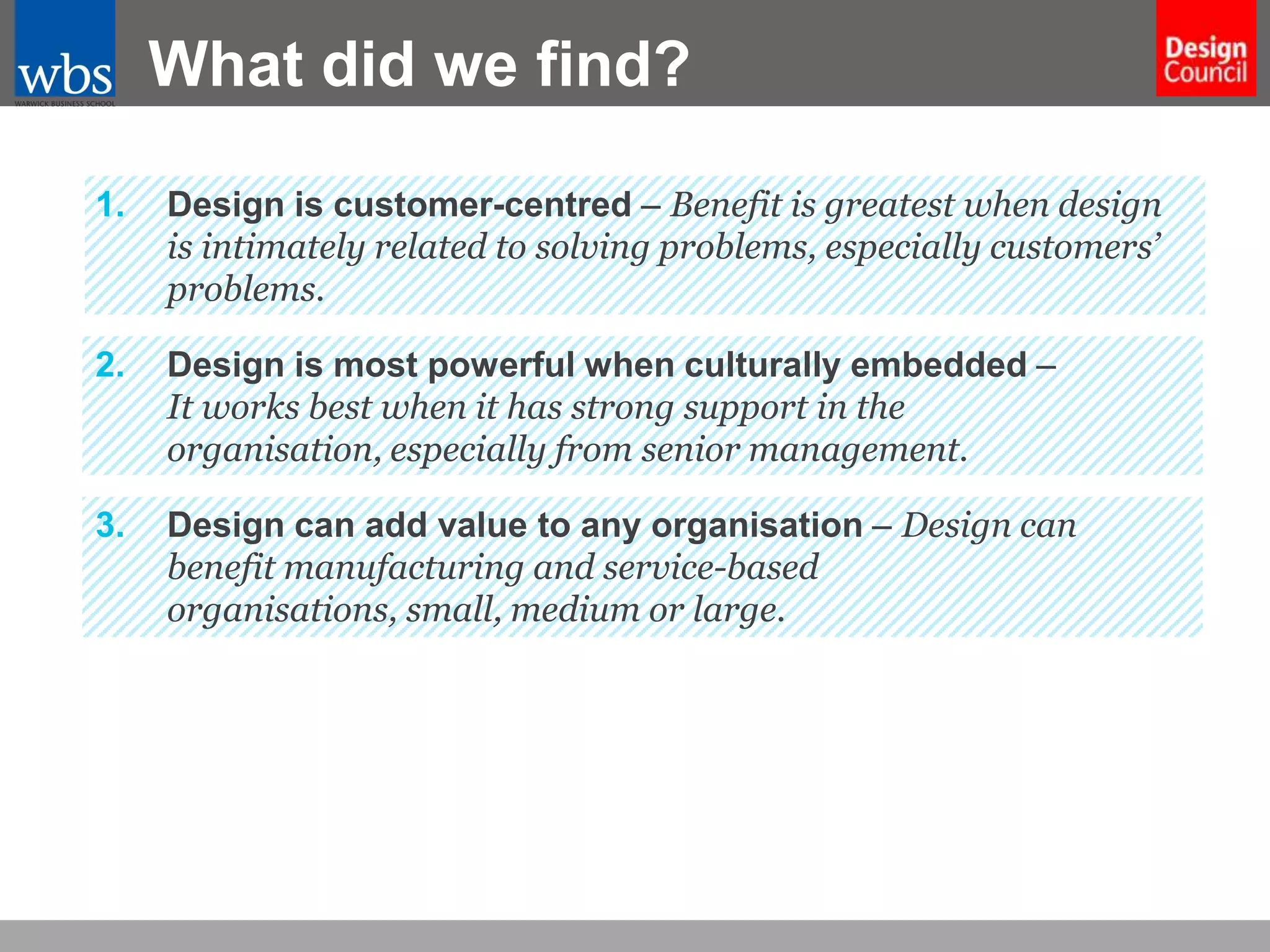 wbs
WARWICK BUSINESS SCHOOL

What did we find?

Design Council

1. Design is customer-centred – Benefit is greatest when design is intimately related to solving problems, especially customers' problems.

2. Design is most powerful when culturally embedded – It works best when it has strong support in the organisation, especially from senior management.

3. Design can add value to any organisation – Design can benefit manufacturing and service-based organisations, small, medium or large.